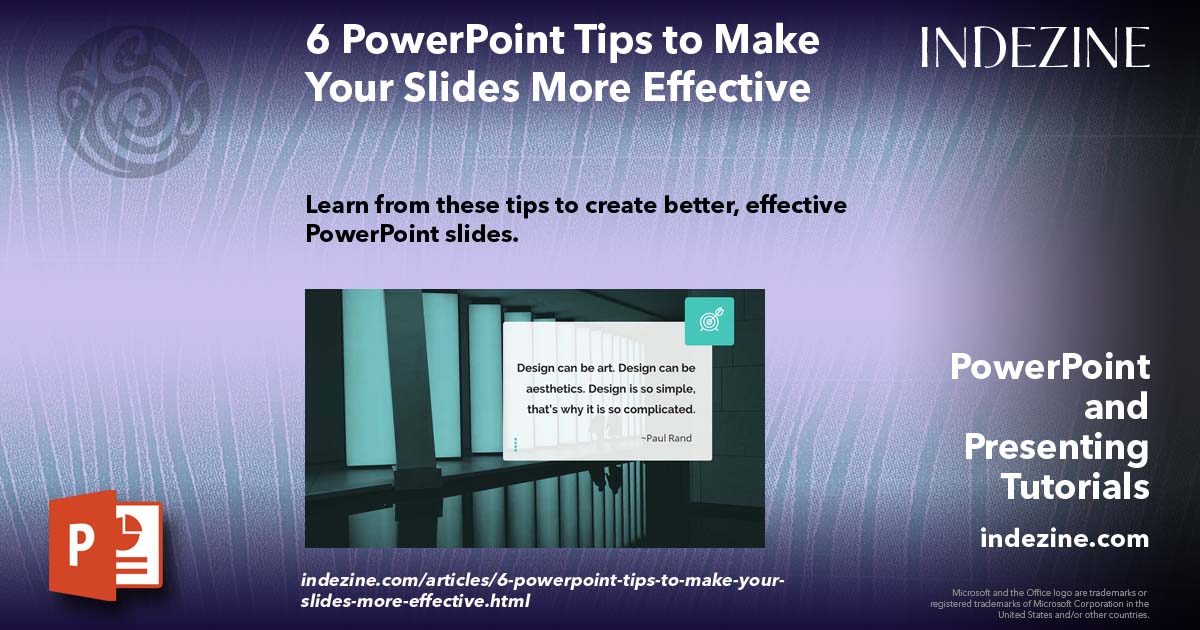 6 PowerPoint Tips to Make Your Slides More Effective

INDEZINE

Learn from these tips to create better, effective PowerPoint slides.

Design can be art. Design can be aesthetics. Design is so simple, that's why it is so complicated.

~Paul Rand

PowerPoint and Presenting Tutorials

indezine.com

P

indezine.com/articles/6-powerpoint-tips-to-make-your-slides-more-effective.html

Microsoft and the Office logo are trademarks or registered trademarks of Microsoft Corporation in the United States and/or other countries.